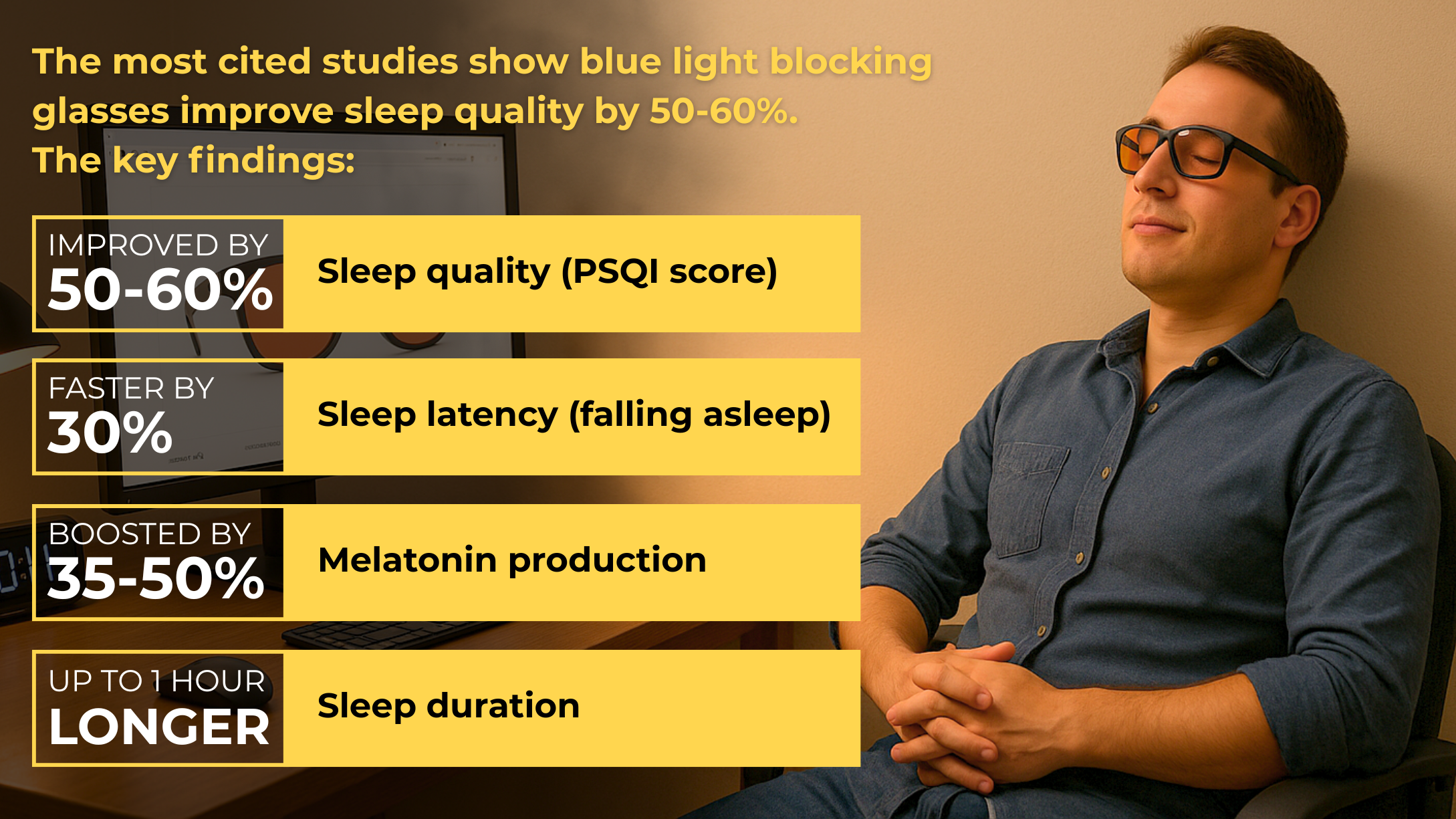 The most cited studies show blue light blocking glasses improve sleep quality by 50-60%.
The key findings:

IMPROVED BY
50-60%
Sleep quality (PSQI score)

FASTER BY
30%
Sleep latency (falling asleep)

BOOSTED BY
35-50%
Melatonin production

UP TO 1 HOUR
LONGER
Sleep duration